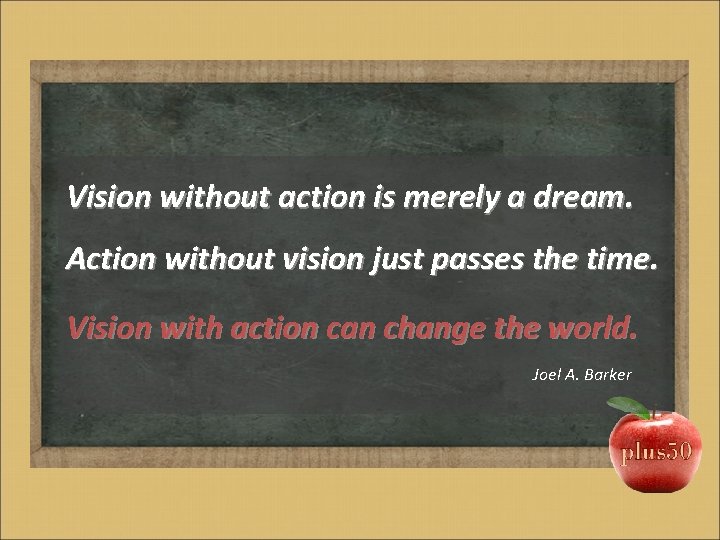 Vision without action is merely a dream.

Action without vision just passes the time.

Vision with action can change the world.

Joel A. Barker

plus50